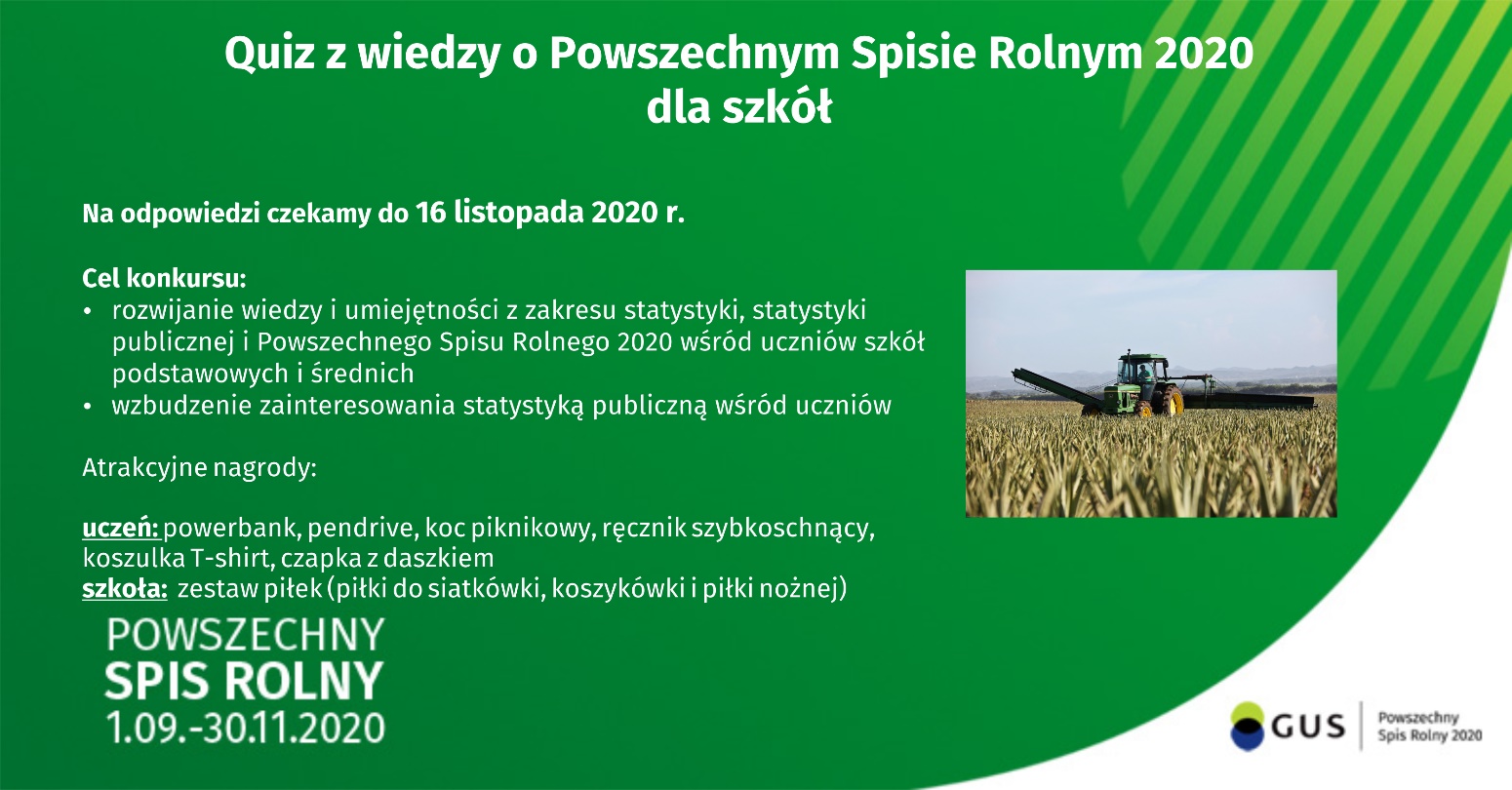 Quiz z wiedzy o Powszechnym Spisie Rolnym 2020
dla szkół

Na odpowiedzi czekamy do 16 listopada 2020 r.

Cel konkursu:
• rozwijanie wiedzy i umiejętności z zakresu statystyki, statystyki publicznej i Powszechnego Spisu Rolnego 2020 wśród uczniów szkół podstawowych i średnich
• wzbudzenie zainteresowania statystyką publiczną wśród uczniów

Atrakcyjne nagrody:

uczeń: powerbank, pendrive, koc piknikowy, ręcznik szybkoschnący, koszulka T-shirt, czapka z daszkiem
szkoła: zestaw piłek (piłki do siatkówki, koszykówki i piłki nożnej)

POWSZECHNY
SPIS ROLNY
1.09.-30.11.2020

GUS
Powszechny
Spis Rolny 2020